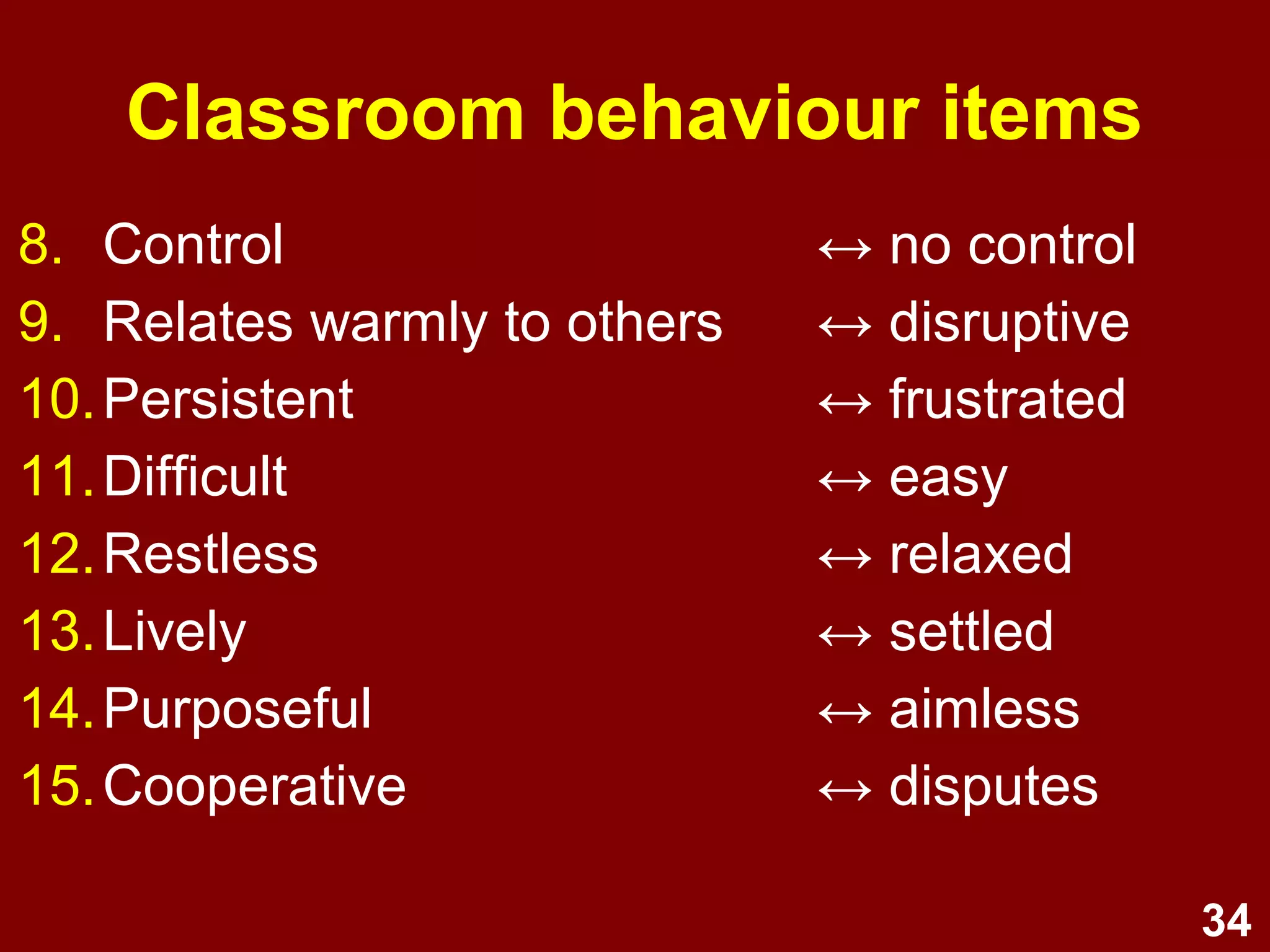 Classroom behaviour items

8. Control ↔ no control
9. Relates warmly to others ↔ disruptive
10. Persistent ↔ frustrated
11. Difficult ↔ easy
12. Restless ↔ relaxed
13. Lively ↔ settled
14. Purposeful ↔ aimless
15. Cooperative ↔ disputes

34